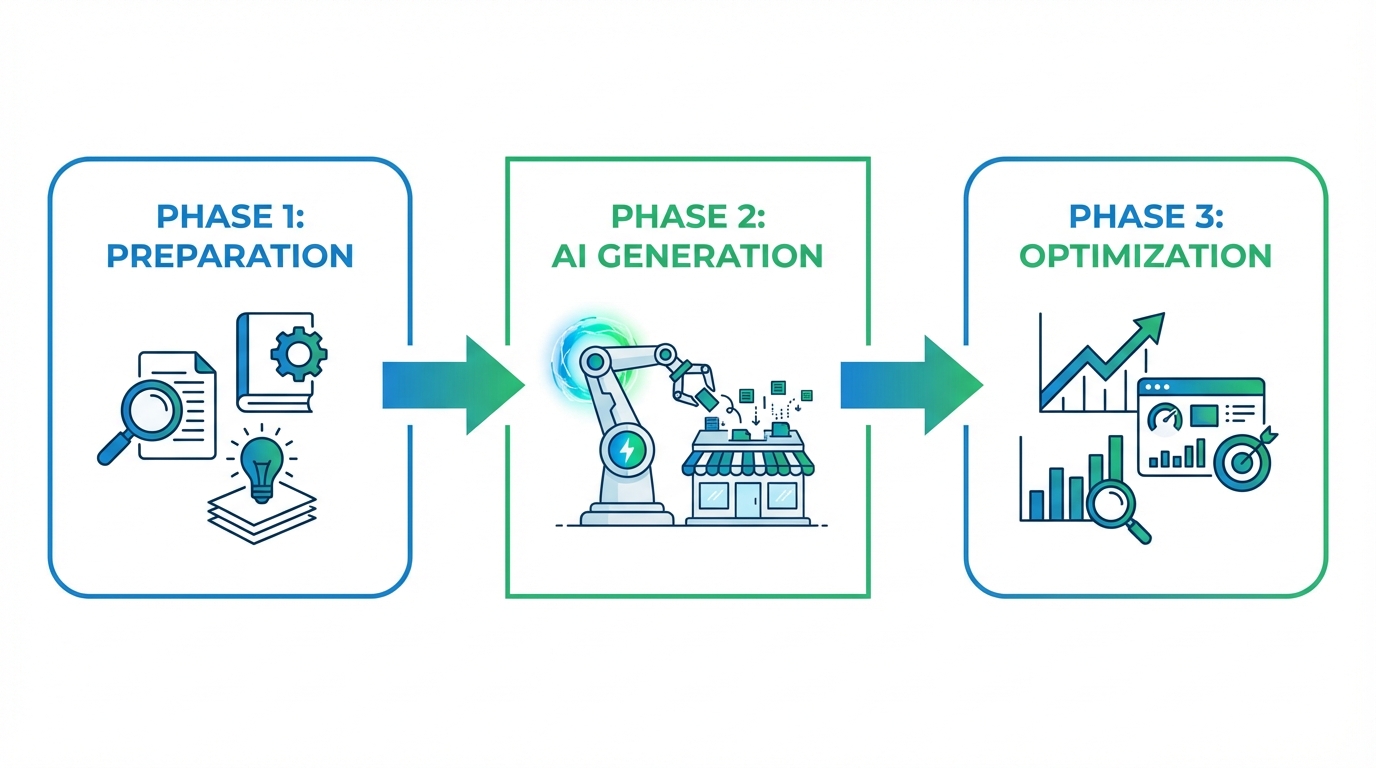 PHASE 1:
PREPARATION

PHASE 2:
AI GENERATION

PHASE 3:
OPTIMIZATION